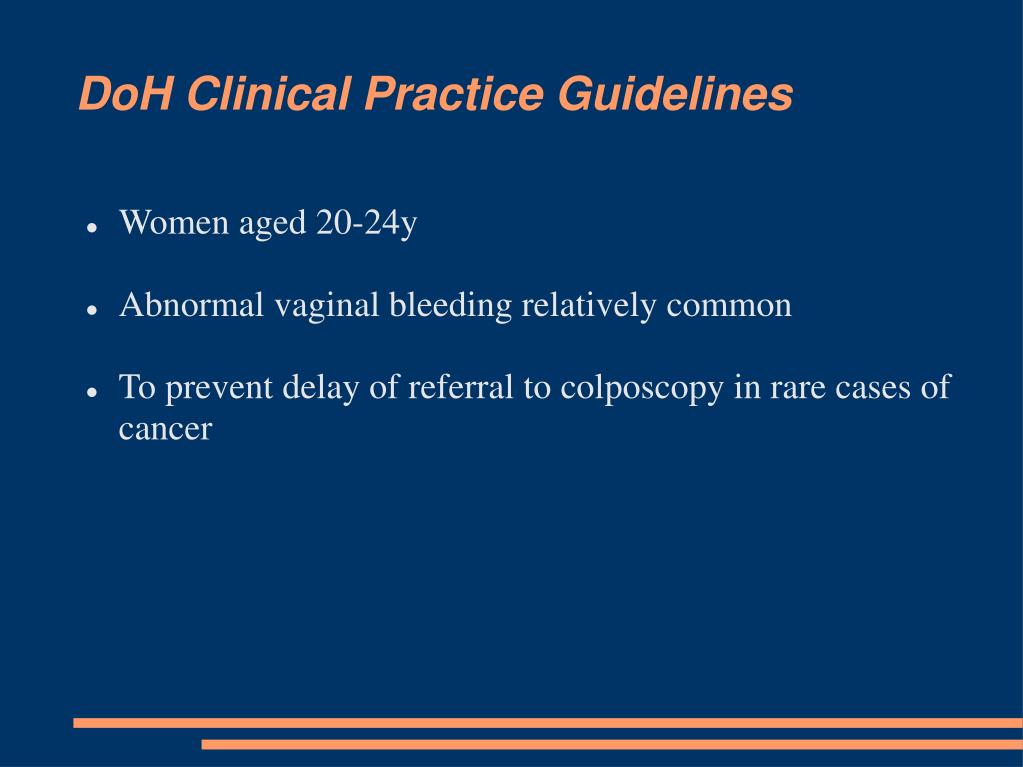 DoH Clinical Practice Guidelines

- Women aged 20-24y
- Abnormal vaginal bleeding relatively common
- To prevent delay of referral to colposcopy in rare cases of cancer